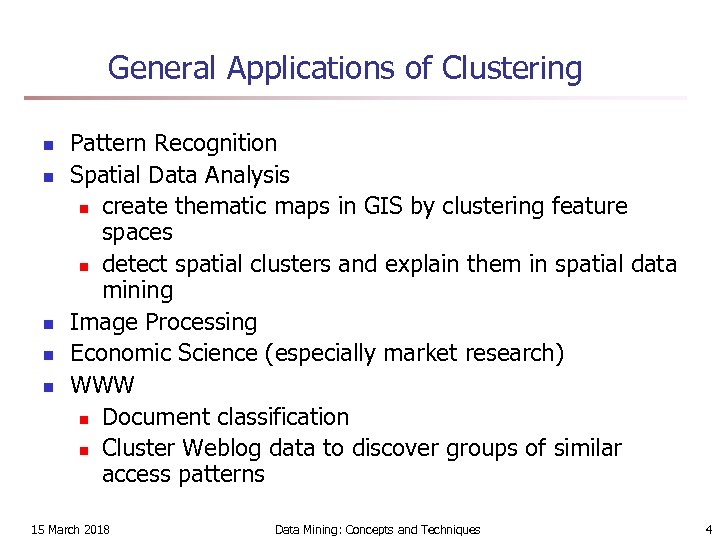 General Applications of Clustering

- Pattern Recognition
- Spatial Data Analysis
  - create thematic maps in GIS by clustering feature spaces
  - detect spatial clusters and explain them in spatial data mining
- Image Processing
- Economic Science (especially market research)
- WWW
  - Document classification
  - Cluster Weblog data to discover groups of similar access patterns

15 March 2018 Data Mining: Concepts and Techniques 4